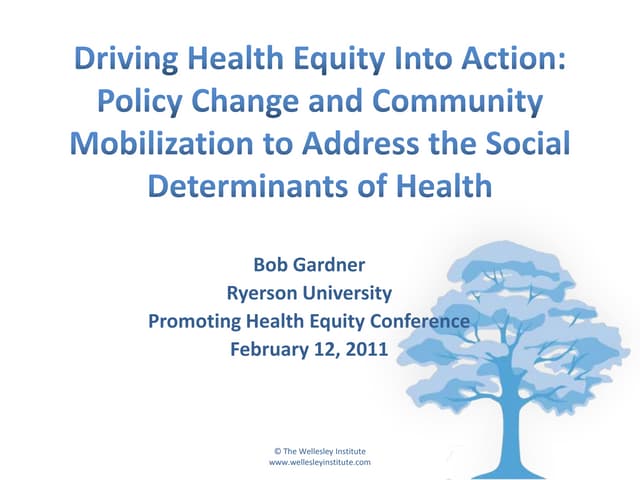 Driving Health Equity Into Action: Policy Change and Community Mobilization to Address the Social Determinants of Health

Bob Gardner
Ryerson University
Promoting Health Equity Conference
February 12, 2011

© The Wellesley Institute
www.wellesleyinstitute.com